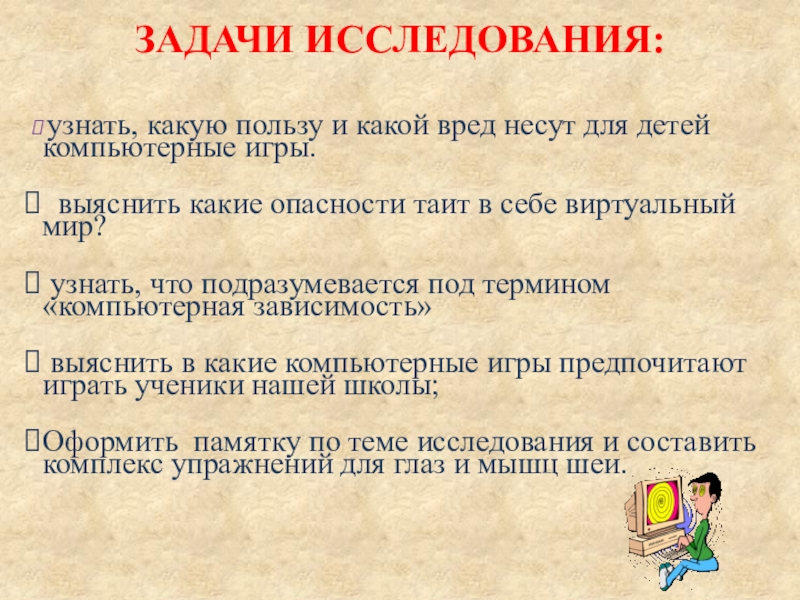 ЗАДАЧИ ИССЛЕДОВАНИЯ:

узнать, какую пользу и какой вред несут для детей компьютерные игры.

выяснить какие опасности таит в себе виртуальный мир?

узнать, что подразумевается под термином «компьютерная зависимость»

выяснить в какие компьютерные игры предпочитают играть ученики нашей школы;

Оформить памятку по теме исследования и составить комплекс упражнений для глаз и мышц шеи.